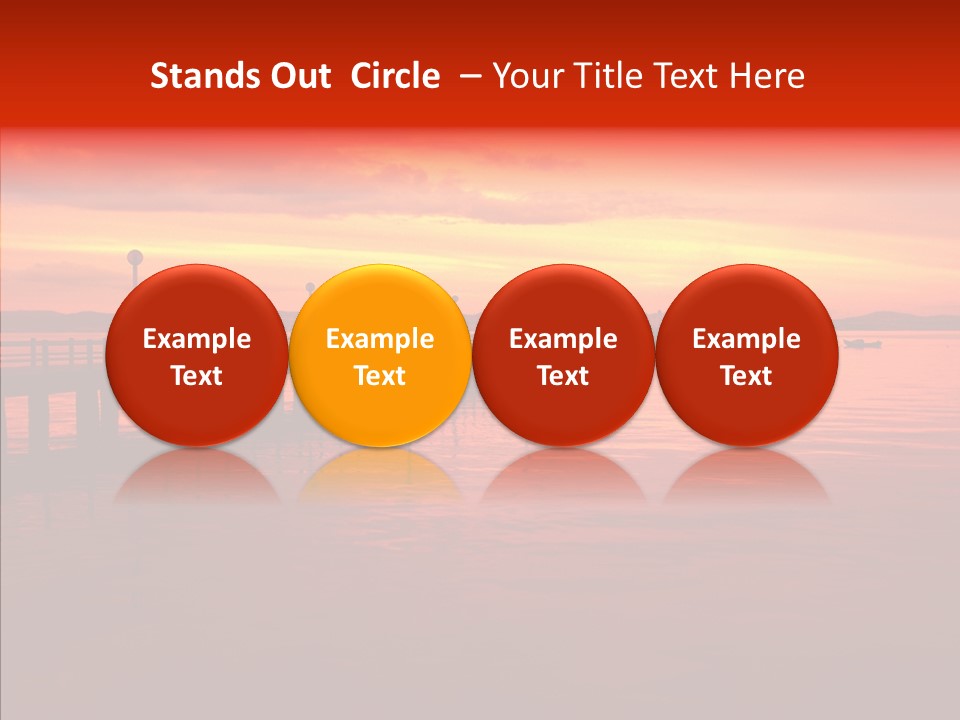 Stands Out Circle – Your Title Text Here

Example Text

Example Text

Example Text

Example Text